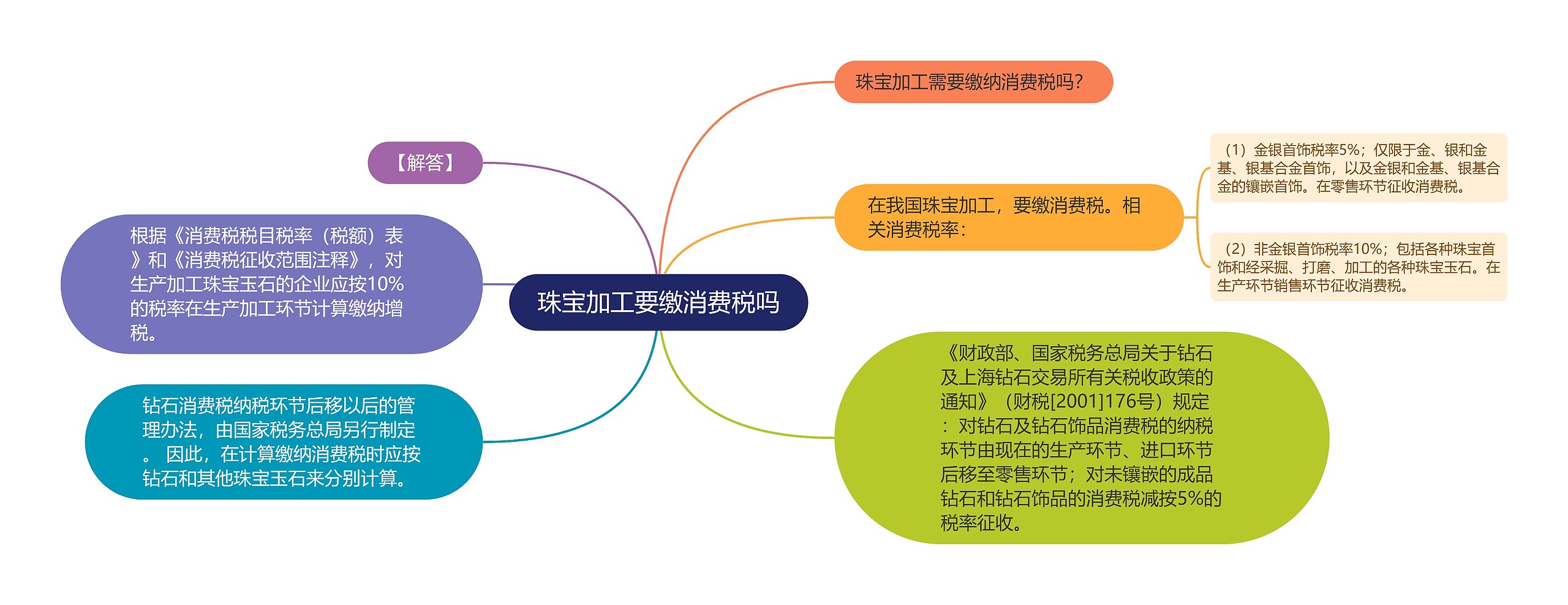 珠宝加工要缴消费税吗

珠宝加工需要缴纳消费税吗?

在我国珠宝加工，要缴消费税。相关消费税率：

（1）金银首饰税率5%；仅限于金、银和金基、银基合金首饰，以及金银和金基、银基合金的镶嵌首饰。在零售环节征收消费税。

（2）非金银首饰税率10%；包括各种珠宝首饰和经采掘、打磨、加工的各种珠宝玉石。在生产环节销售环节征收消费税。

《财政部、国家税务总局关于钻石及上海钻石交易所有关税收政策的通知》（财税[2001]176号）规定：对钻石及钻石饰品消费税的纳税环节由现在的生产环节、进口环节后移至零售环节；对未镶嵌的成品钻石和钻石饰品的消费税减按5%的税率征收。

【解答】

根据《消费税税目税率（税额）表》和《消费税征收范围注释》，对生产加工珠宝玉石的企业应按10%的税率在生产加工环节计算缴纳增税。

钻石消费税纳税环节后移以后的管理办法，由国家税务总局另行制定。 因此，在计算缴纳消费税时应按钻石和其他珠宝玉石来分别计算。